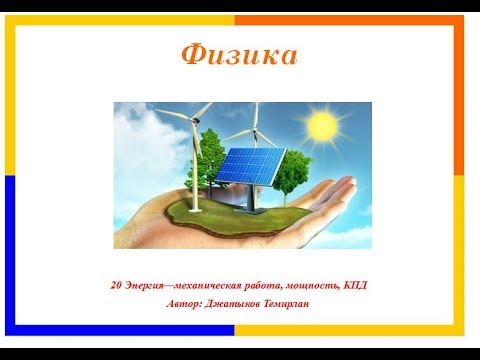 Физика

20 Энергия—механическая работа, мощность, КПД
Автор: Джатыков Темирлан